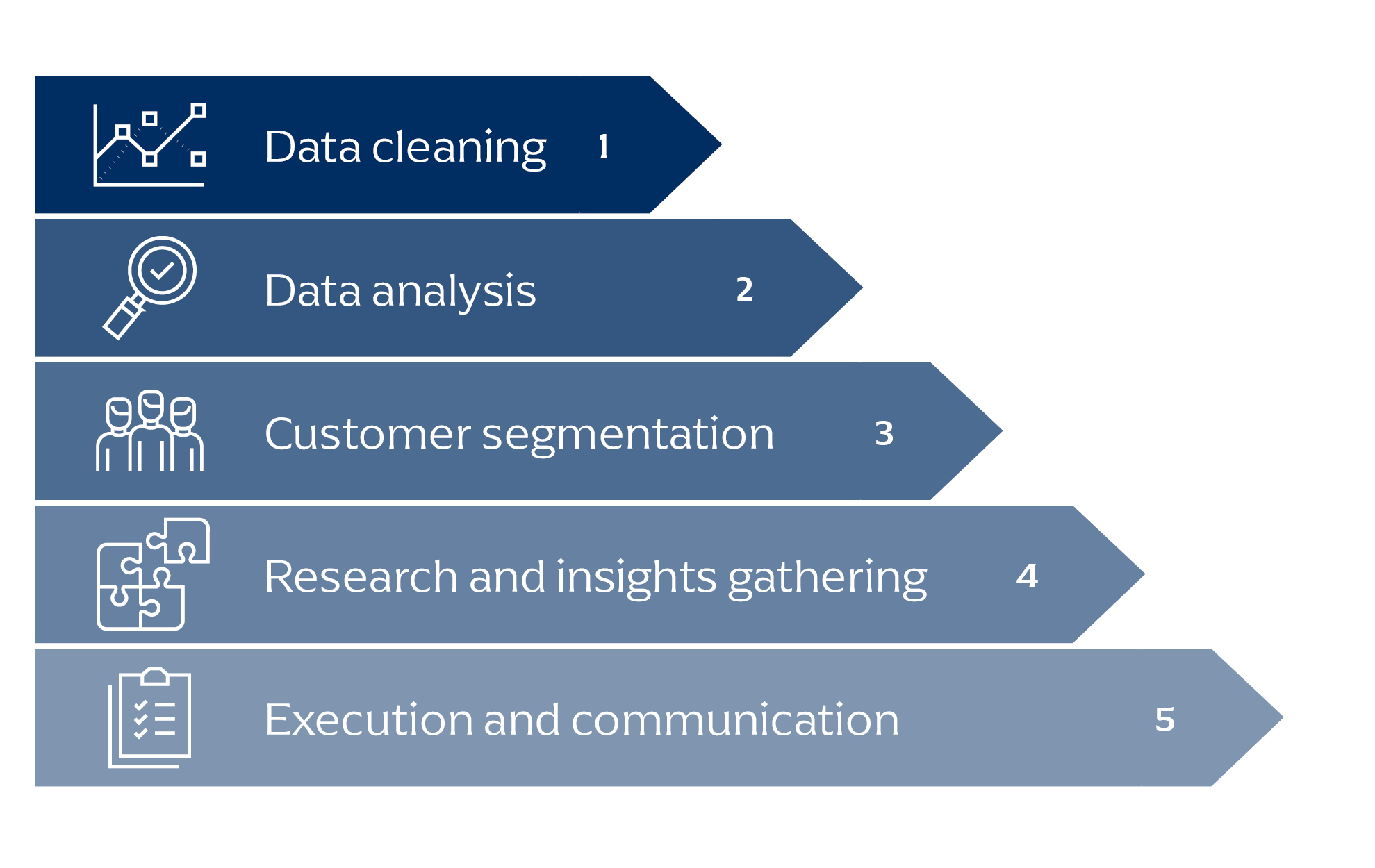 Data cleaning 1

Data analysis 2

Customer segmentation 3

Research and insights gathering 4

Execution and communication 5